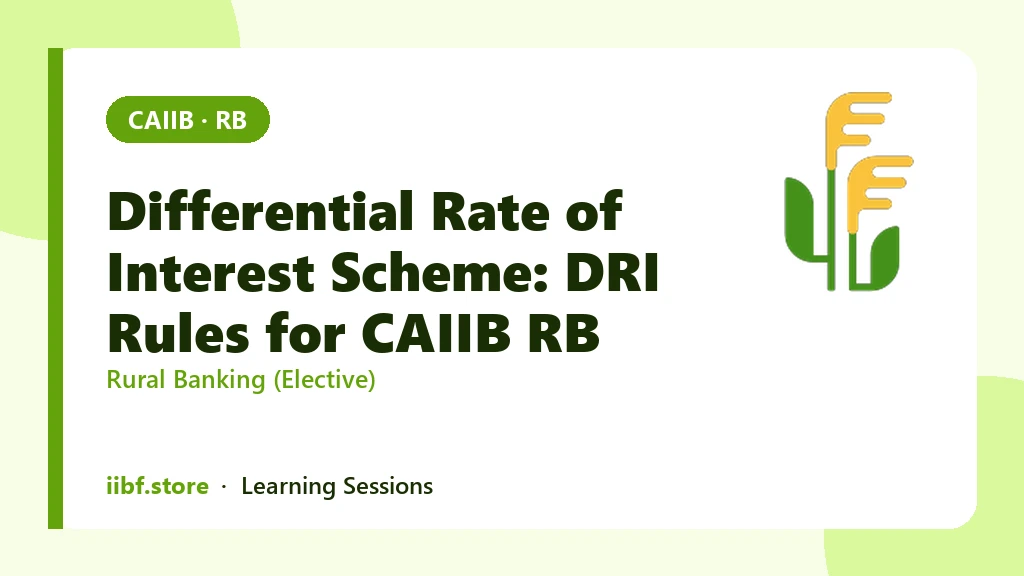 CAIIB · RB

Differential Rate of Interest Scheme: DRI Rules for CAIIB RB

Rural Banking (Elective)

iibf.store · Learning Sessions